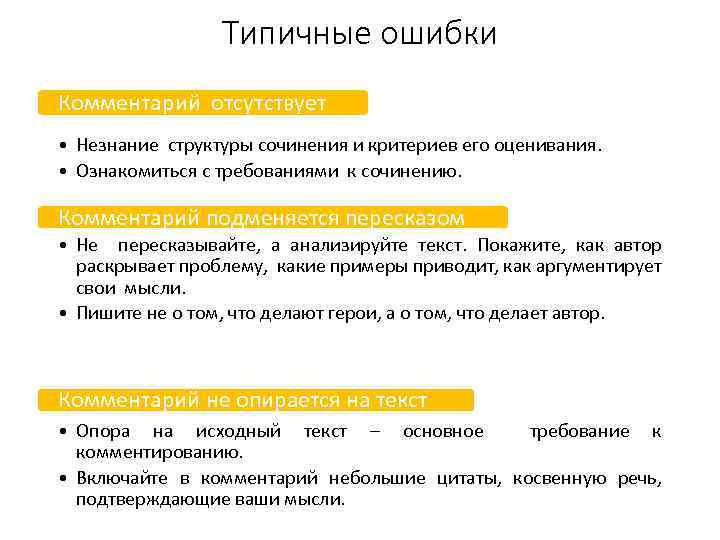 Типичные ошибки

Комментарий отсутствует

• Незнание структуры сочинения и критериев его оценивания.
• Ознакомиться с требованиями к сочинению.

Комментарий подменяется пересказом

• Не пересказывайте, а анализируйте текст. Покажите, как автор раскрывает проблему, какие примеры приводит, как аргументирует свои мысли.
• Пишите не о том, что делают герои, а о том, что делает автор.

Комментарий не опирается на текст

• Опора на исходный текст – основное требование к комментированию.
• Включайте в комментарий небольшие цитаты, косвенную речь, подтверждающие ваши мысли.